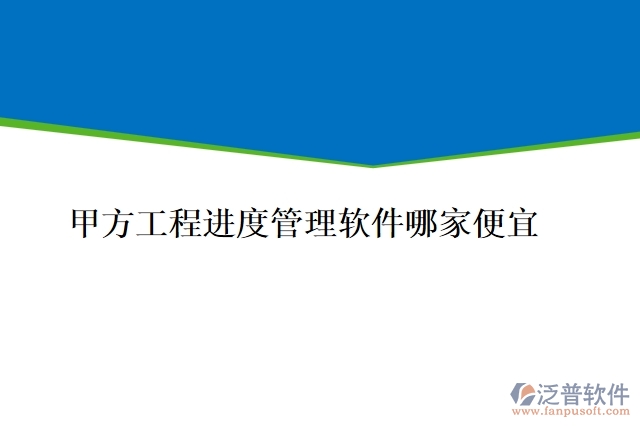 甲方工程进度管理软件哪家便宜

泛普软件
www.fanpusoft.com